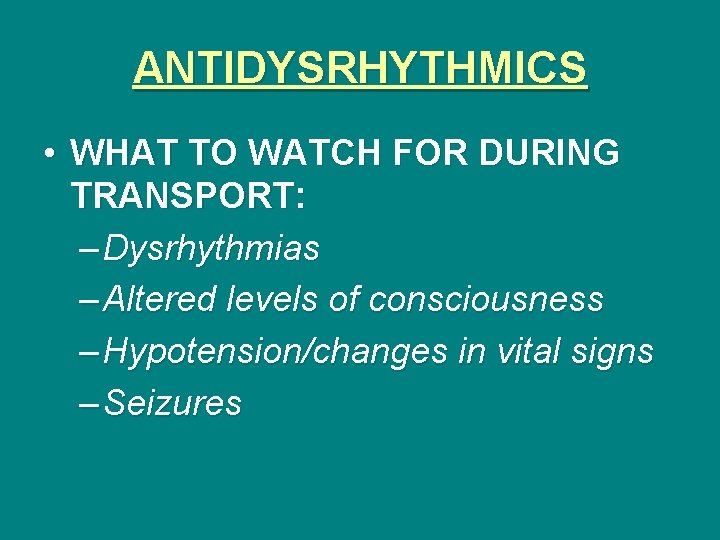 ANTIDYSRHYTHMICS

• WHAT TO WATCH FOR DURING TRANSPORT:
– Dysrhythmias
– Altered levels of consciousness
– Hypotension/changes in vital signs
– Seizures